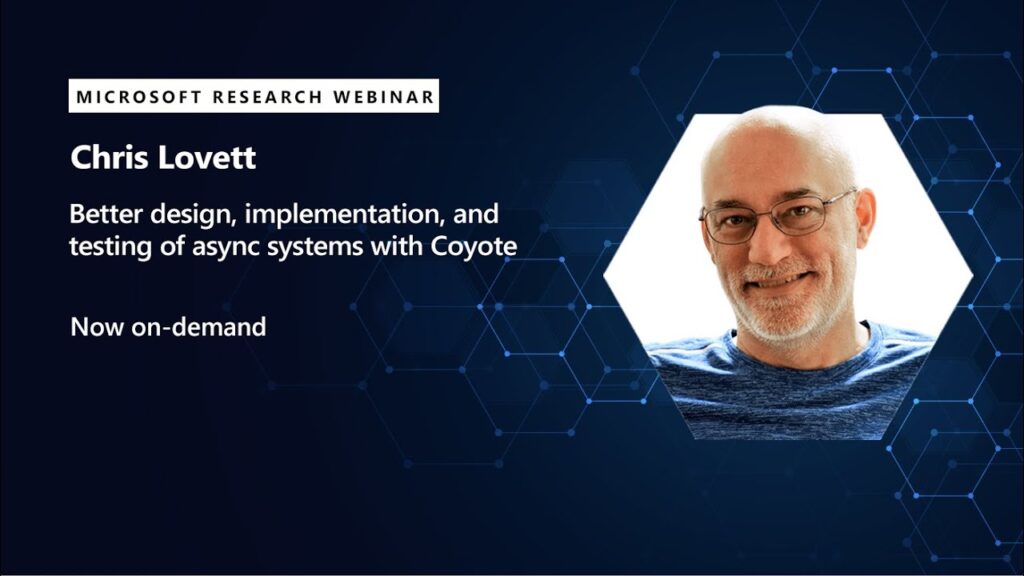 MICROSOFT RESEARCH WEBINAR

Chris Lovett

Better design, implementation, and testing of async systems with Coyote

Now on-demand